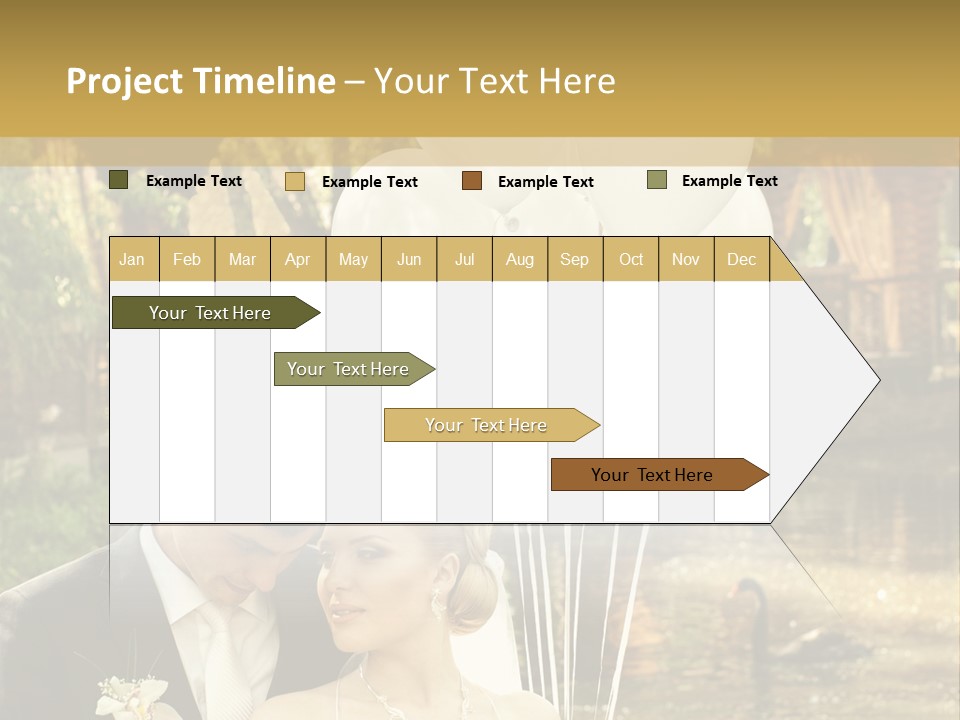 Project Timeline – Your Text Here

Example Text
Example Text
Example Text
Example Text

| Jan | Feb | Mar | Apr | May | Jun | Jul | Aug | Sep | Oct | Nov | Dec |
|---|---|---|---|---|---|---|---|---|---|---|---|

Your Text Here
Your Text Here
Your Text Here
Your Text Here